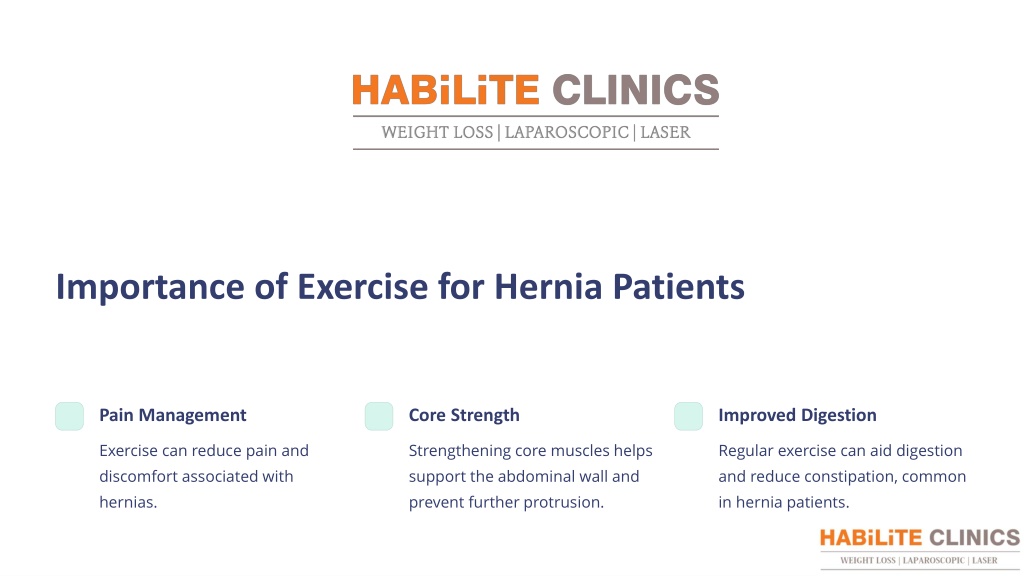 HABiLiTE CLINICS
WEIGHT LOSS | LAPAROSCOPIC | LASER

Importance of Exercise for Hernia Patients

Pain Management

Exercise can reduce pain and discomfort associated with hernias.

Core Strength

Strengthening core muscles helps support the abdominal wall and prevent further protrusion.

Improved Digestion

Regular exercise can aid digestion and reduce constipation, common in hernia patients.

HABiLiTE CLINICS
WEIGHT LOSS | LAPAROSCOPIC | LASER